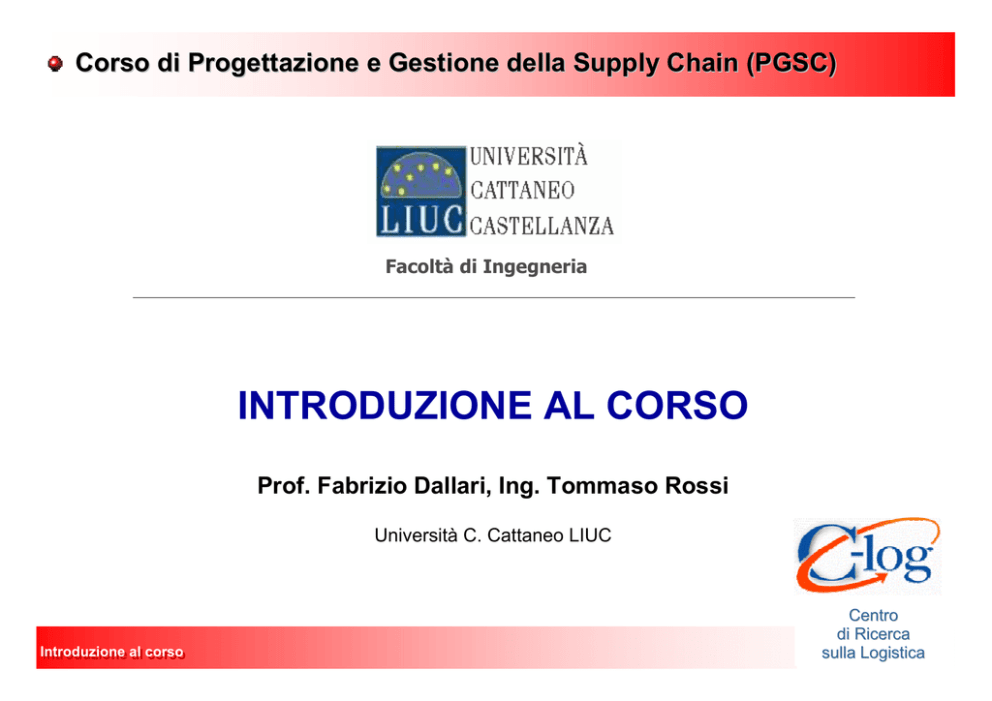 Corso di Progettazione e Gestione della Supply Chain (PGSC)

LIUC UNIVERSITÀ CATTANEO CASTELLANZA

Facoltà di Ingegneria

INTRODUZIONE AL CORSO

Prof. Fabrizio Dallari, Ing. Tommaso Rossi

Università C. Cattaneo LIUC

C-log

Centro di Ricerca sulla Logistica

Introduzione al corso